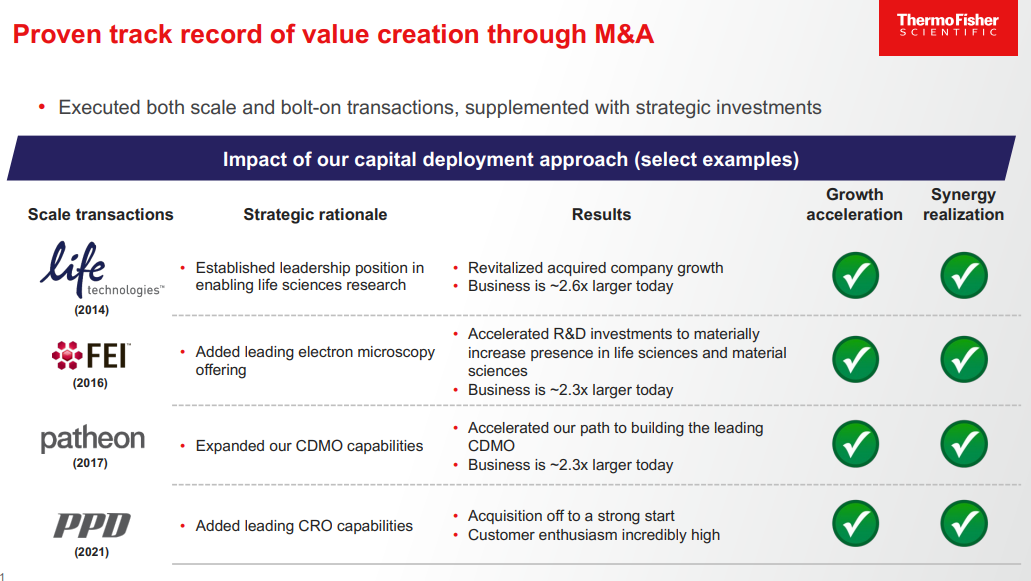 Proven track record of value creation through M&A

ThermoFisher SCIENTIFIC

• Executed both scale and bolt-on transactions, supplemented with strategic investments

Impact of our capital deployment approach (select examples)

| Scale transactions | Strategic rationale | Results | Growth acceleration | Synergy realization |
|---|---|---|---|---|
| life technologies™ (2014) | • Established leadership position in enabling life sciences research | • Revitalized acquired company growth • Business is ~2.6x larger today | ✓ | ✓ |
| FEI (2016) | • Added leading electron microscopy offering | • Accelerated R&D investments to materially increase presence in life sciences and material sciences • Business is ~2.3x larger today | ✓ | ✓ |
| patheon (2017) | • Expanded our CDMO capabilities | • Accelerated our path to building the leading CDMO • Business is ~2.3x larger today | ✓ | ✓ |
| PPD (2021) | • Added leading CRO capabilities | • Acquisition off to a strong start • Customer enthusiasm incredibly high | ✓ | ✓ |

1